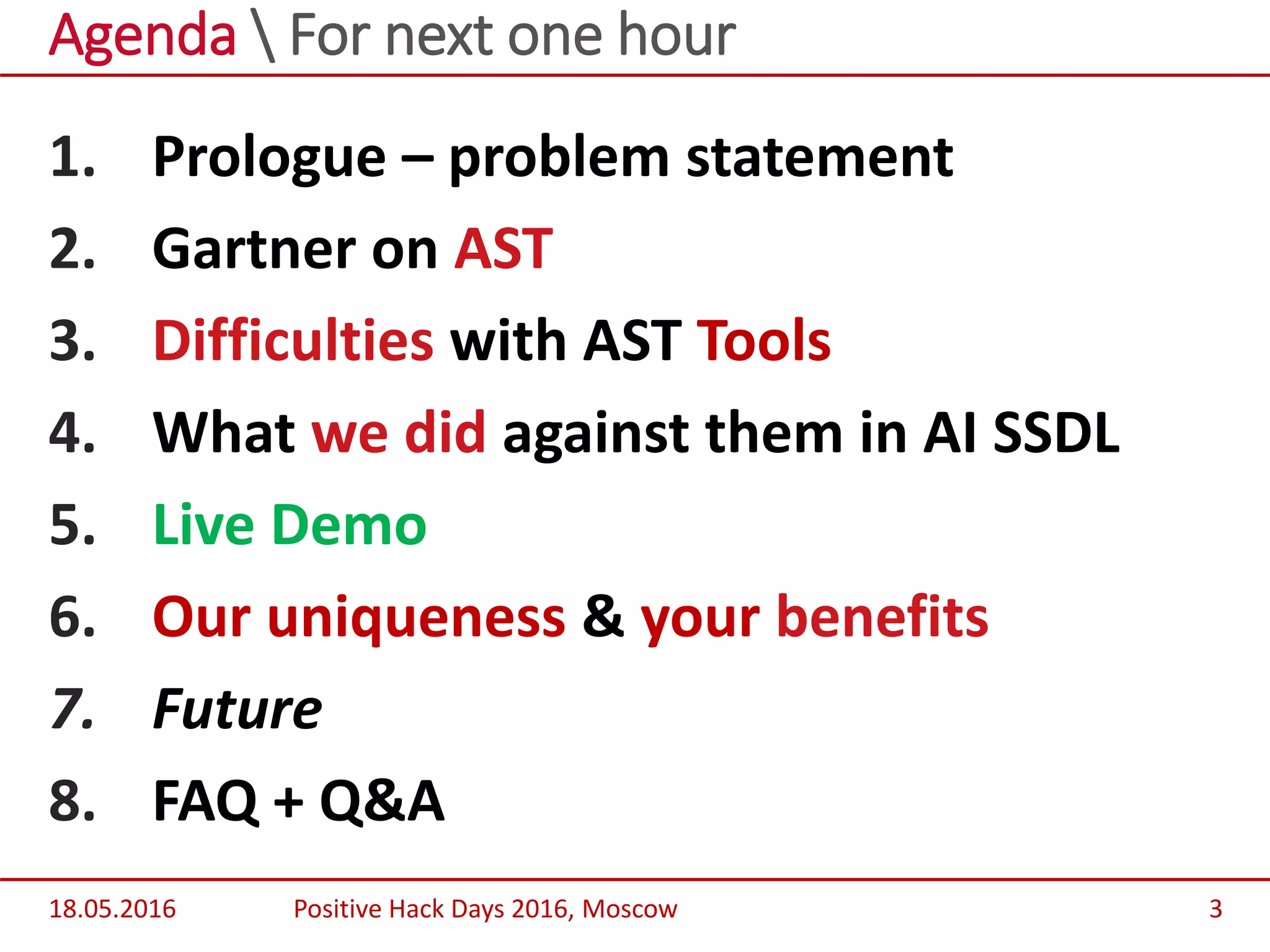 Agenda \ For next one hour

1. Prologue – problem statement
2. Gartner on AST
3. Difficulties with AST Tools
4. What we did against them in AI SSDL
5. Live Demo
6. Our uniqueness & your benefits
7. Future
8. FAQ + Q&A

18.05.2016 Positive Hack Days 2016, Moscow 3